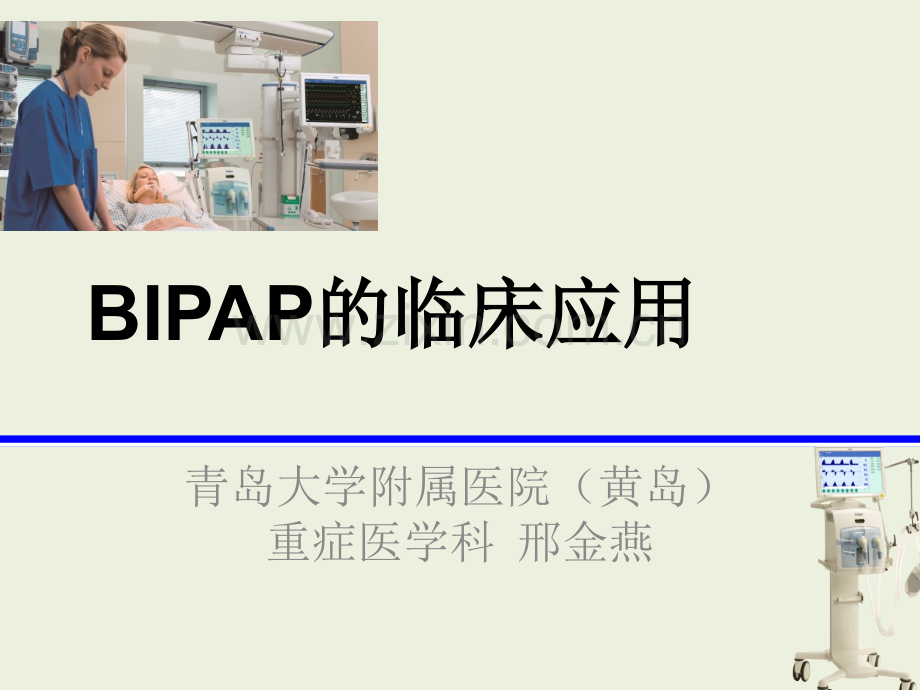 BIPAP的临床应用

青岛大学附属医院（黄岛）
重症医学科 邢金燕